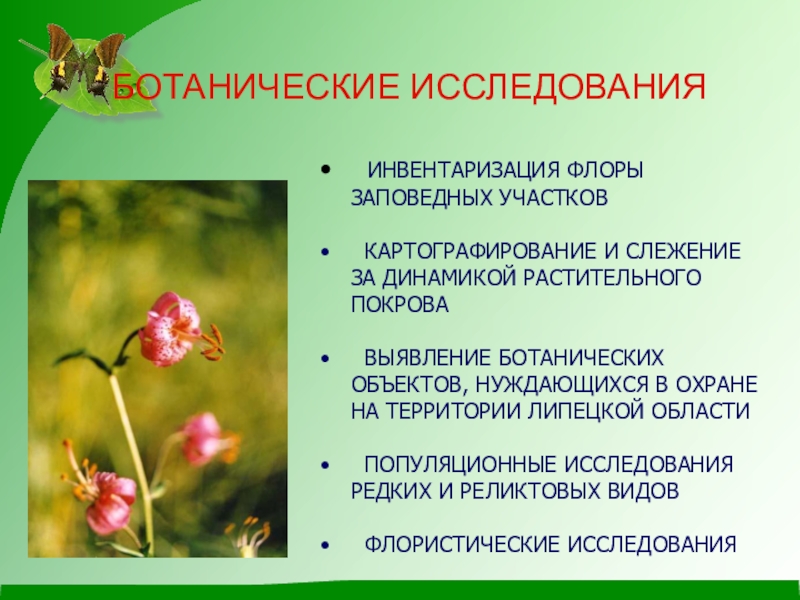 БОТАНИЧЕСКИЕ ИССЛЕДОВАНИЯ

• ИНВЕНТАРИЗАЦИЯ ФЛОРЫ ЗАПОВЕДНЫХ УЧАСТКОВ

• КАРТОГРАФИРОВАНИЕ И СЛЕЖЕНИЕ ЗА ДИНАМИКОЙ РАСТИТЕЛЬНОГО ПОКРОВА

• ВЫЯВЛЕНИЕ БОТАНИЧЕСКИХ ОБЪЕКТОВ, НУЖДАЮЩИХСЯ В ОХРАНЕ НА ТЕРРИТОРИИ ЛИПЕЦКОЙ ОБЛАСТИ

• ПОПУЛЯЦИОННЫЕ ИССЛЕДОВАНИЯ РЕДКИХ И РЕЛИКТОВЫХ ВИДОВ

• ФЛОРИСТИЧЕСКИЕ ИССЛЕДОВАНИЯ